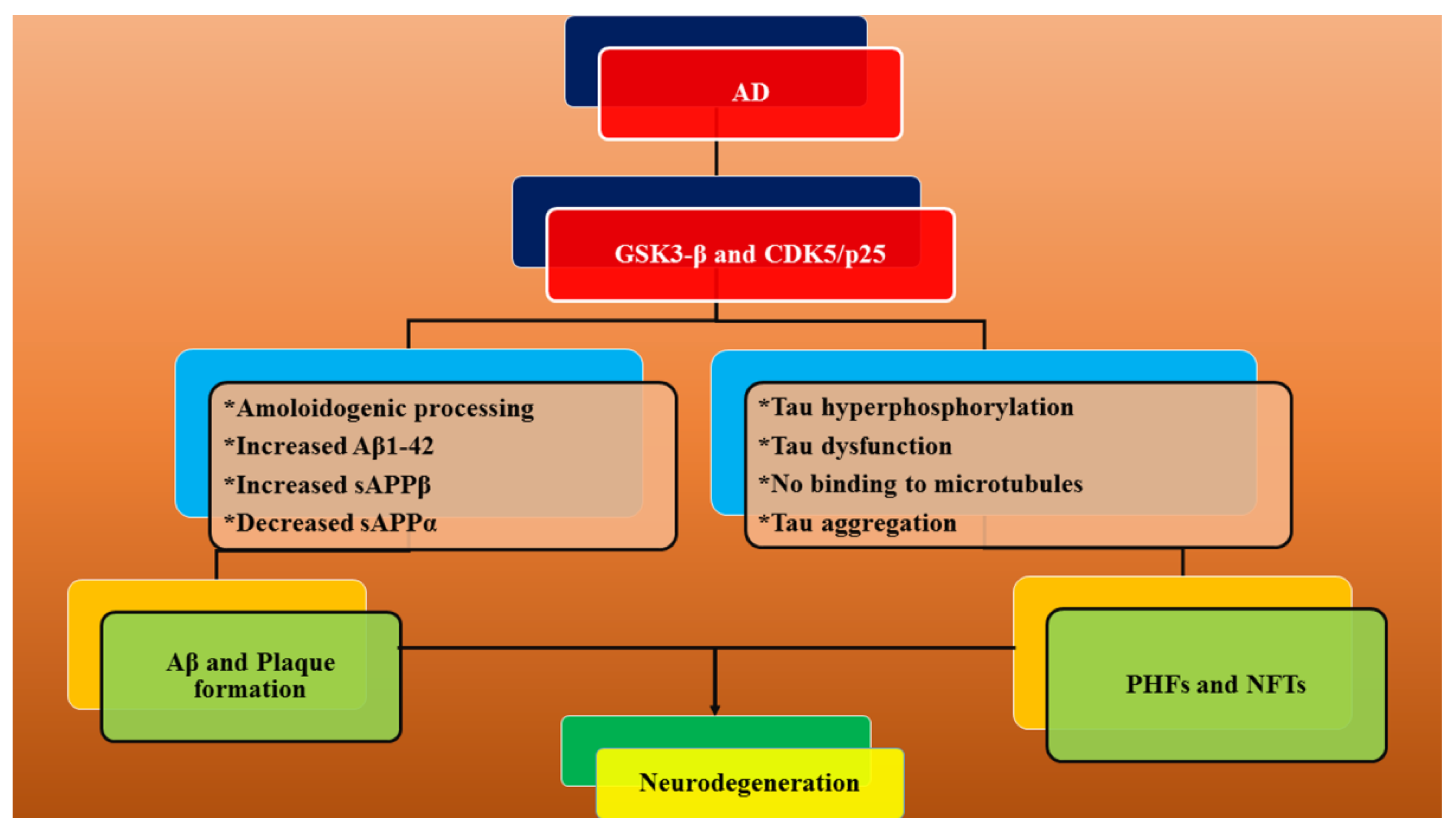 AD

GSK3-β and CDK5/p25

*Amoloidogenic processing
*Increased Aβ1-42
*Increased sAPPβ
*Decreased sAPPα

*Tau hyperphosphorylation
*Tau dysfunction
*No binding to microtubules
*Tau aggregation

Aβ and Plaque formation

PHFs and NFTs

Neurodegeneration